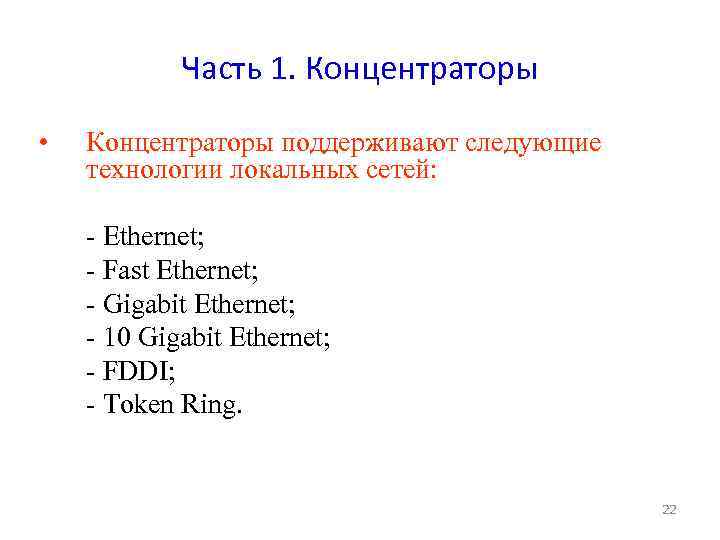 Часть 1. Концентраторы

• Концентраторы поддерживают следующие технологии локальных сетей:

- Ethernet;
- Fast Ethernet;
- Gigabit Ethernet;
- 10 Gigabit Ethernet;
- FDDI;
- Token Ring.

22